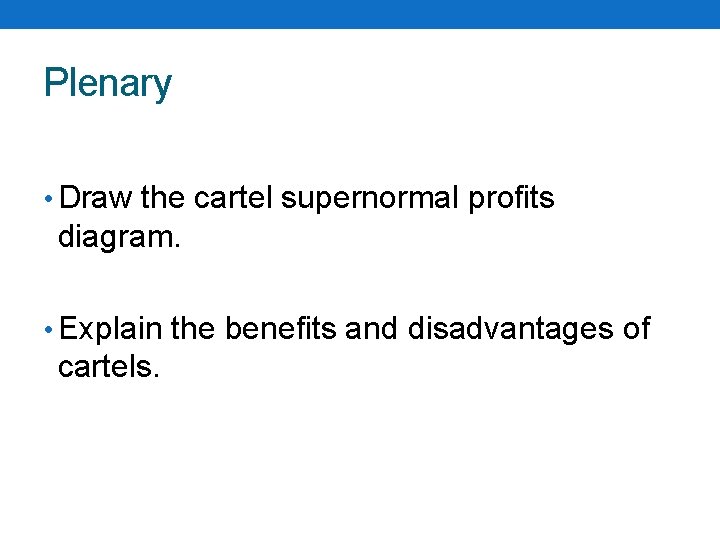 Plenary

• Draw the cartel supernormal profits diagram.

• Explain the benefits and disadvantages of cartels.